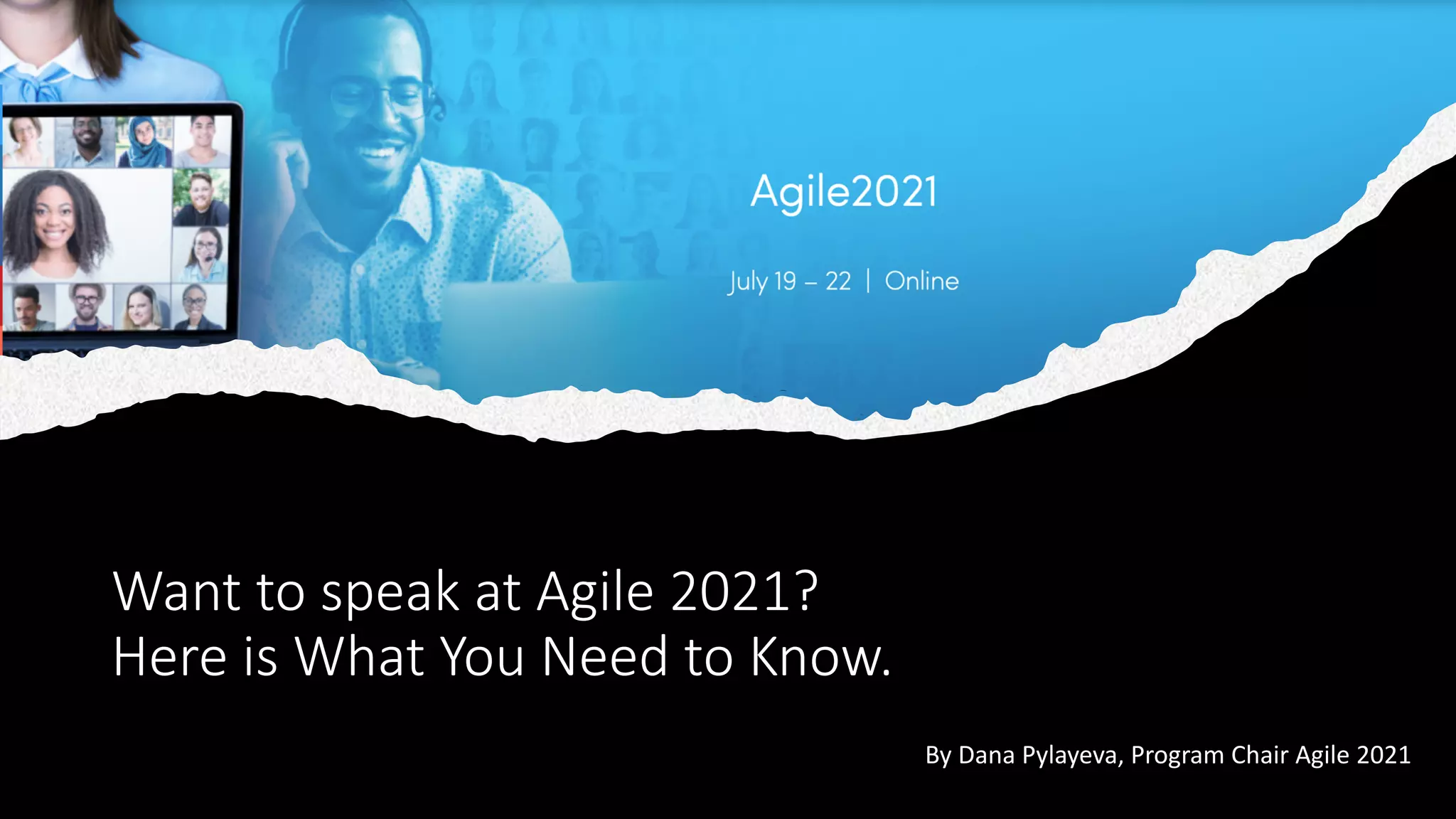 Agile2021

July 19 – 22 | Online

Want to speak at Agile 2021?
Here is What You Need to Know.

By Dana Pylayeva, Program Chair Agile 2021